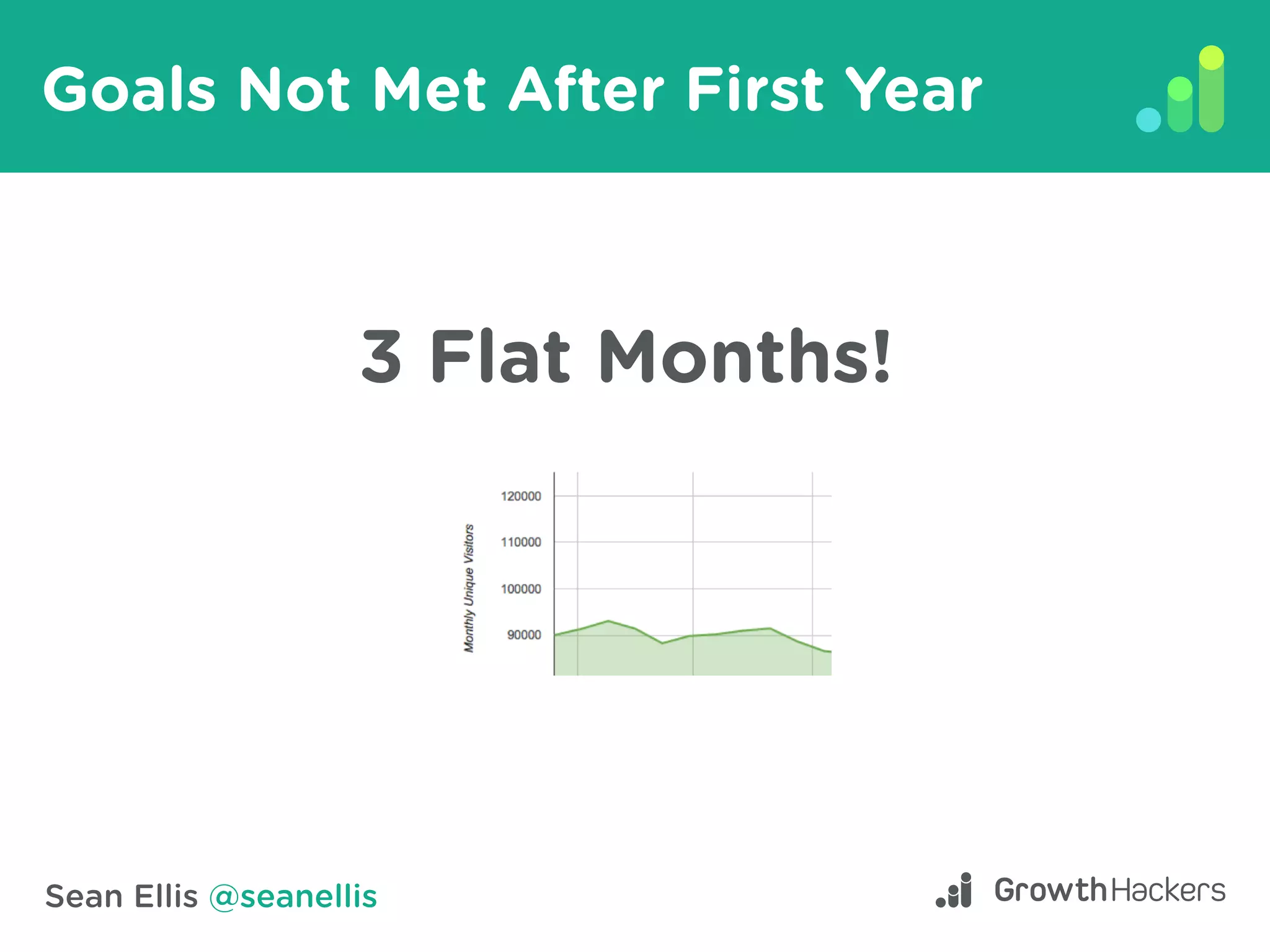 Goals Not Met After First Year

3 Flat Months!

Monthly Unique Visitors

120000
110000
100000
90000

Sean Ellis @seanellis

GrowthHackers